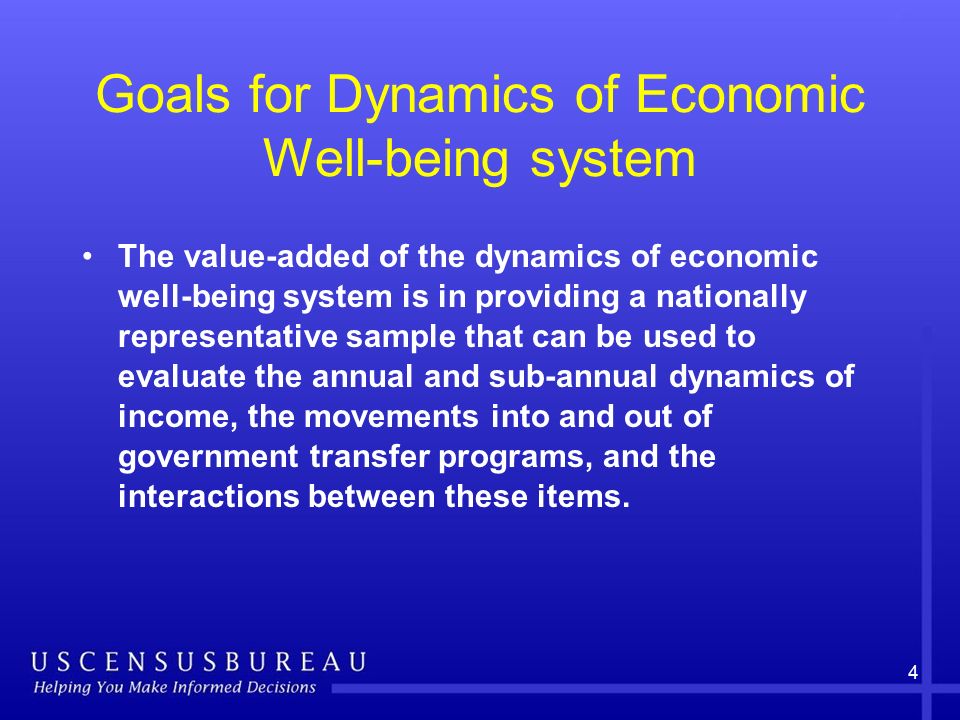 Goals for Dynamics of Economic Well-being system

• The value-added of the dynamics of economic well-being system is in providing a nationally representative sample that can be used to evaluate the annual and sub-annual dynamics of income, the movements into and out of government transfer programs, and the interactions between these items.

USCENSUSBUREAU
Helping You Make Informed Decisions

4